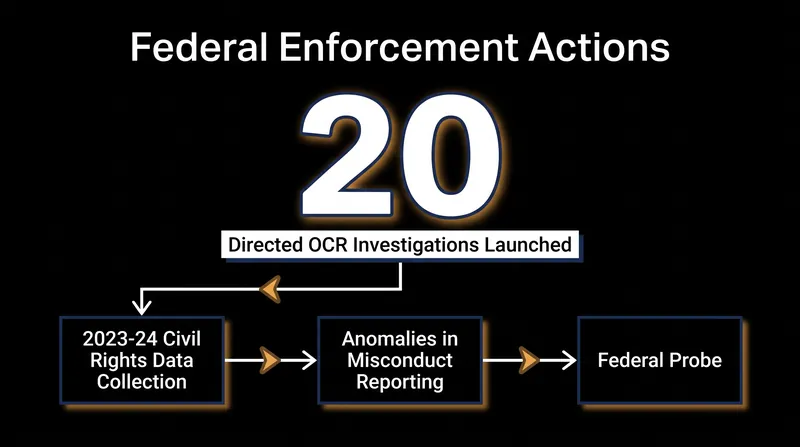 Federal Enforcement Actions

20

Directed OCR Investigations Launched

2023-24 Civil Rights Data Collection

Anomalies in Misconduct Reporting

Federal Probe